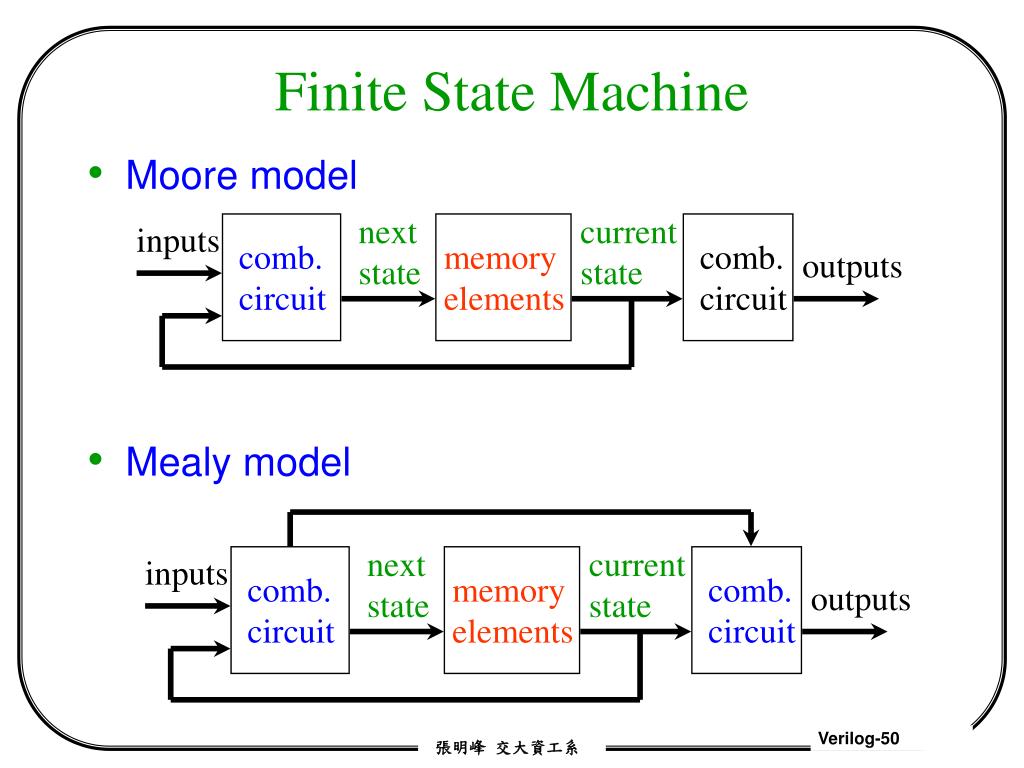 Finite State Machine

• Moore model

inputs
comb. circuit
next state
memory elements
current state
comb. circuit
outputs

• Mealy model

inputs
comb. circuit
next state
memory elements
current state
comb. circuit
outputs

張明峰 交大資工系

Verilog-50